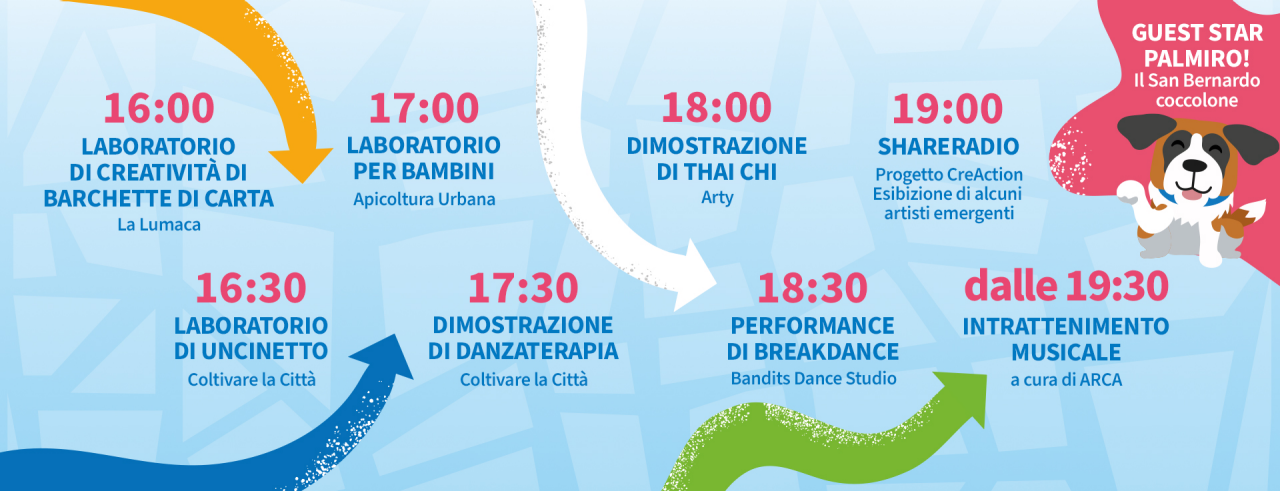 16:00
LABORATORIO DI CREATIVITÀ DI BARCHETTE DI CARTA
La Lumaca

17:00
LABORATORIO PER BAMBINI
Apicoltura Urbana

18:00
DIMOSTRAZIONE DI THAI CHI
Arty

19:00
SHARERADIO
Progetto CreAction
Esibizione di alcuni artisti emergenti

GUEST STAR PALMIRO!
Il San Bernardo coccolone

16:30
LABORATORIO DI UNCINETTO
Coltivare la Città

17:30
DIMOSTRAZIONE DI DANZATERAPIA
Coltivare la Città

18:30
PERFORMANCE DI BREAKDANCE
Bandits Dance Studio

dalle 19:30
INTRATTENIMENTO MUSICALE
a cura di ARCA